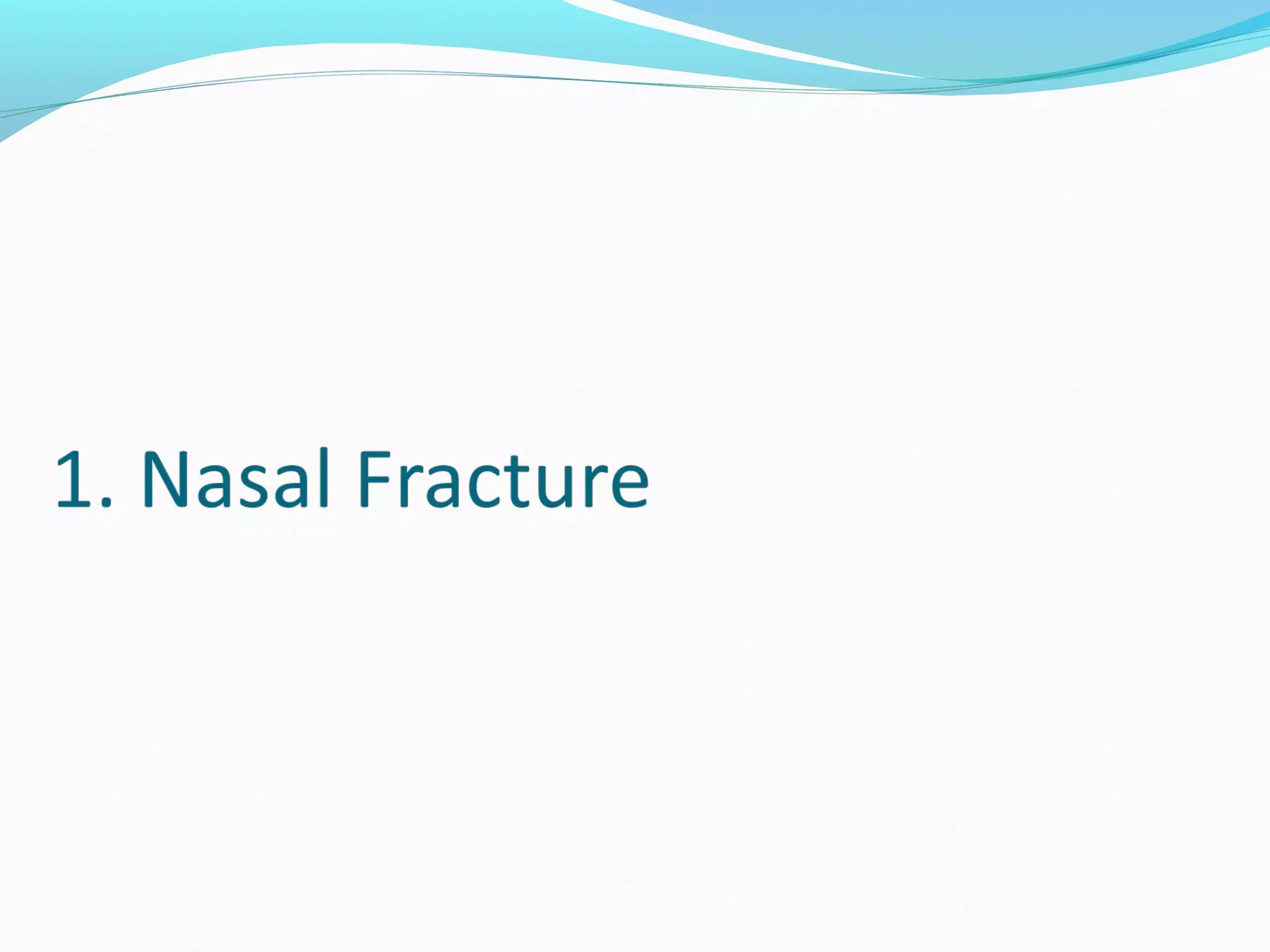 1. Nasal Fracture